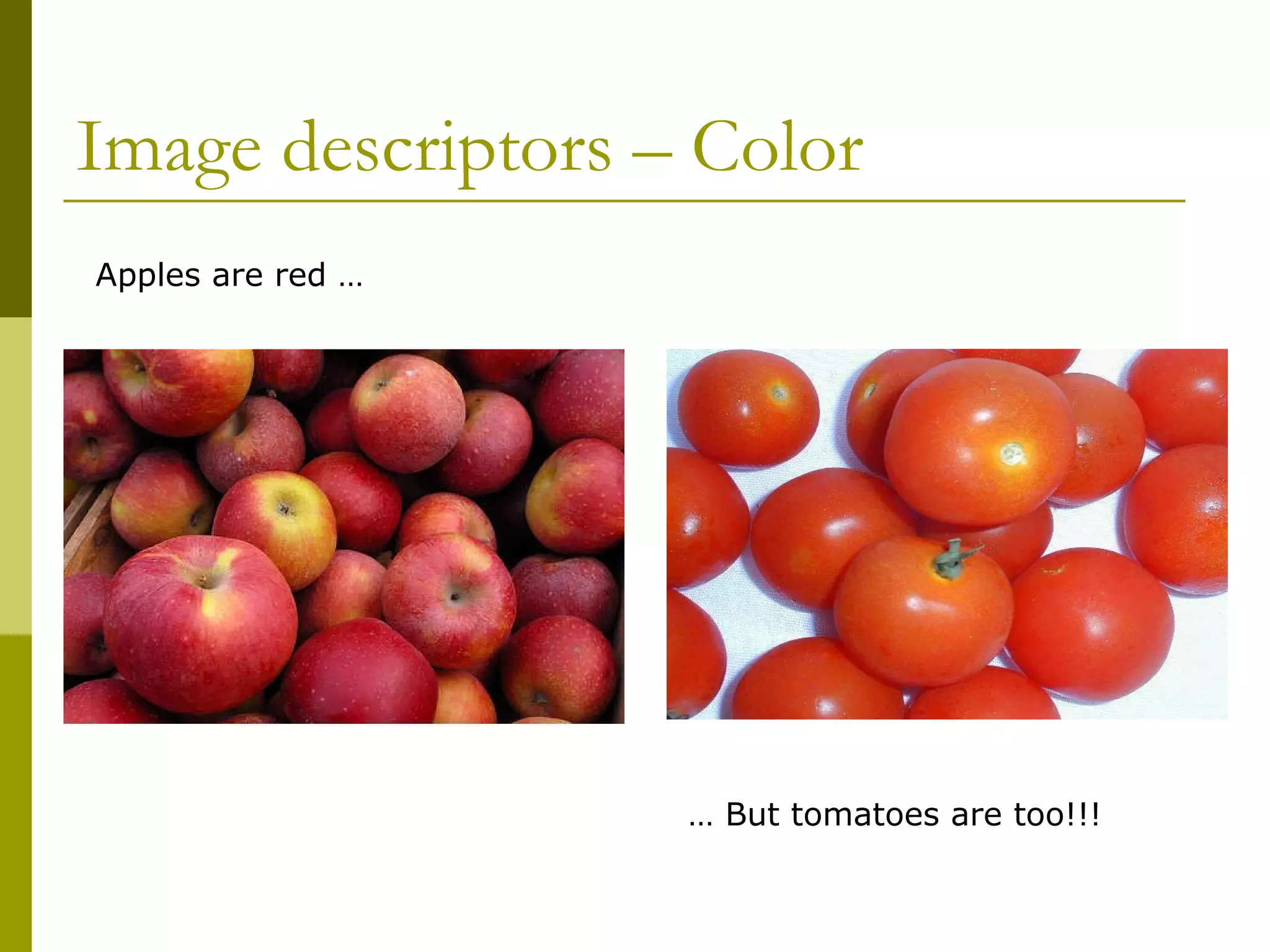 Image descriptors – Color

Apples are red …

… But tomatoes are too!!!